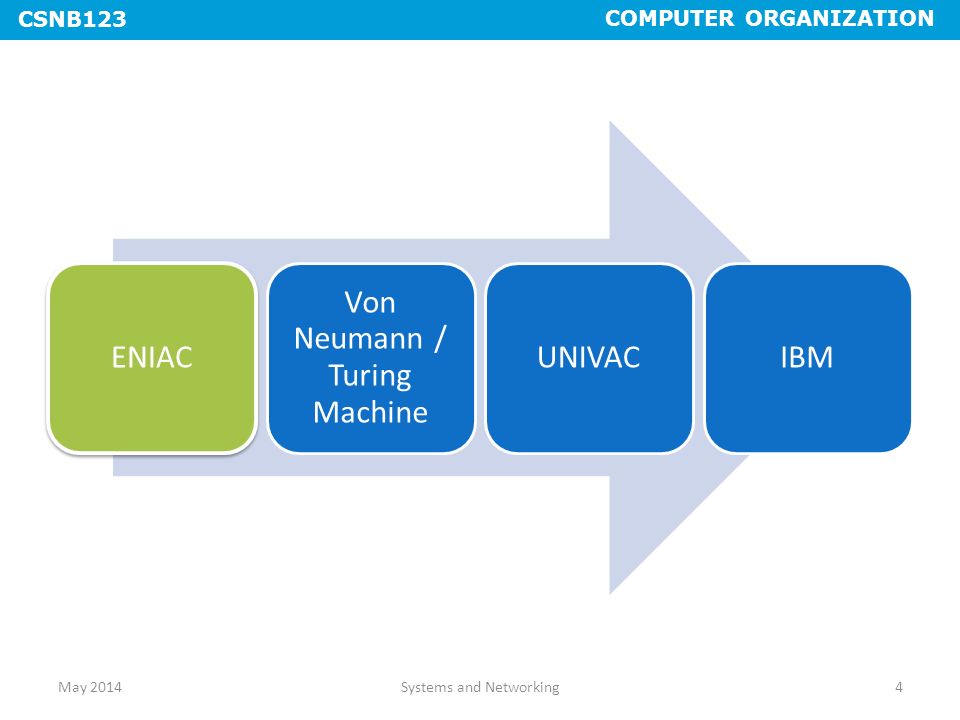 CSNB123

COMPUTER ORGANIZATION

ENIAC

Von Neumann / Turing Machine

UNIVAC

IBM

May 2014

Systems and Networking

4